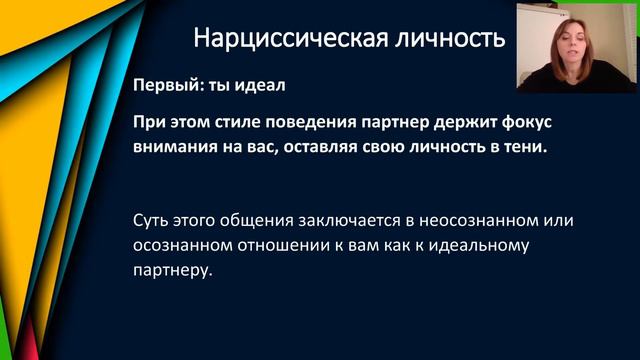 Нарциссическая личность

Первый: ты идеал

При этом стиле поведения партнер держит фокус внимания на вас, оставляя свою личность в тени.

Суть этого общения заключается в неосознанном или осознанном отношении к вам как к идеальному партнеру.